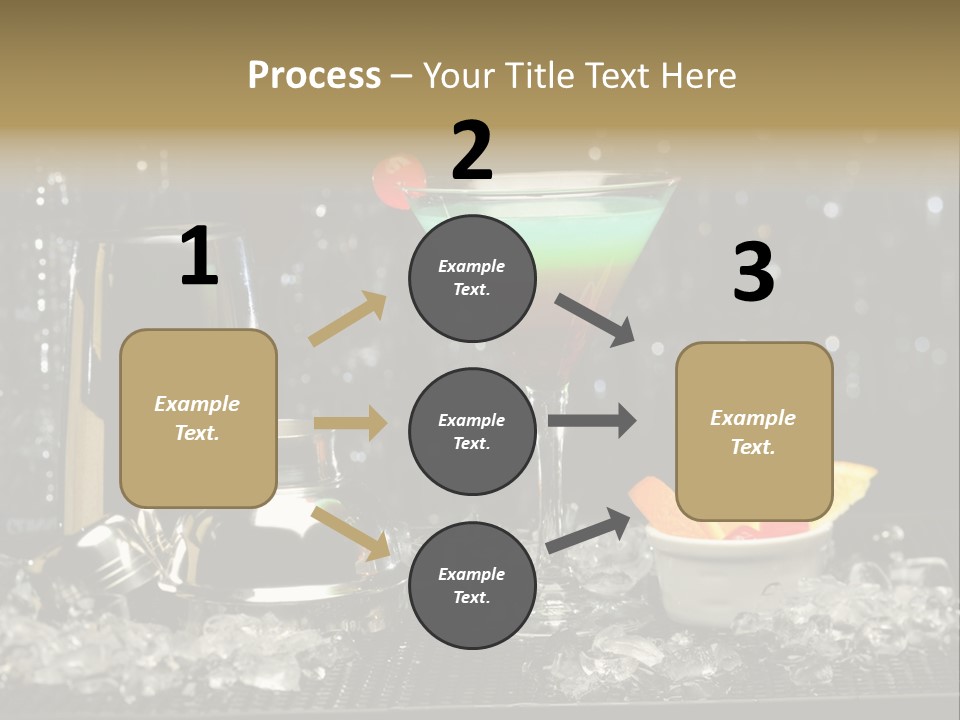 Process – Your Title Text Here

1

Example Text.

2

Example Text.

Example Text.

Example Text.

3

Example Text.